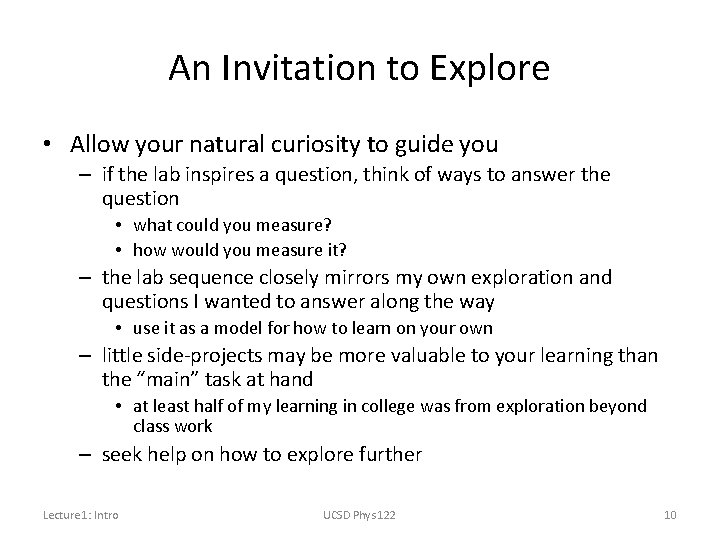 An Invitation to Explore

• Allow your natural curiosity to guide you
– if the lab inspires a question, think of ways to answer the question
• what could you measure?
• how would you measure it?
– the lab sequence closely mirrors my own exploration and questions I wanted to answer along the way
• use it as a model for how to learn on your own
– little side-projects may be more valuable to your learning than the "main" task at hand
• at least half of my learning in college was from exploration beyond class work
– seek help on how to explore further

Lecture1: Intro
UCSD Phys122
10